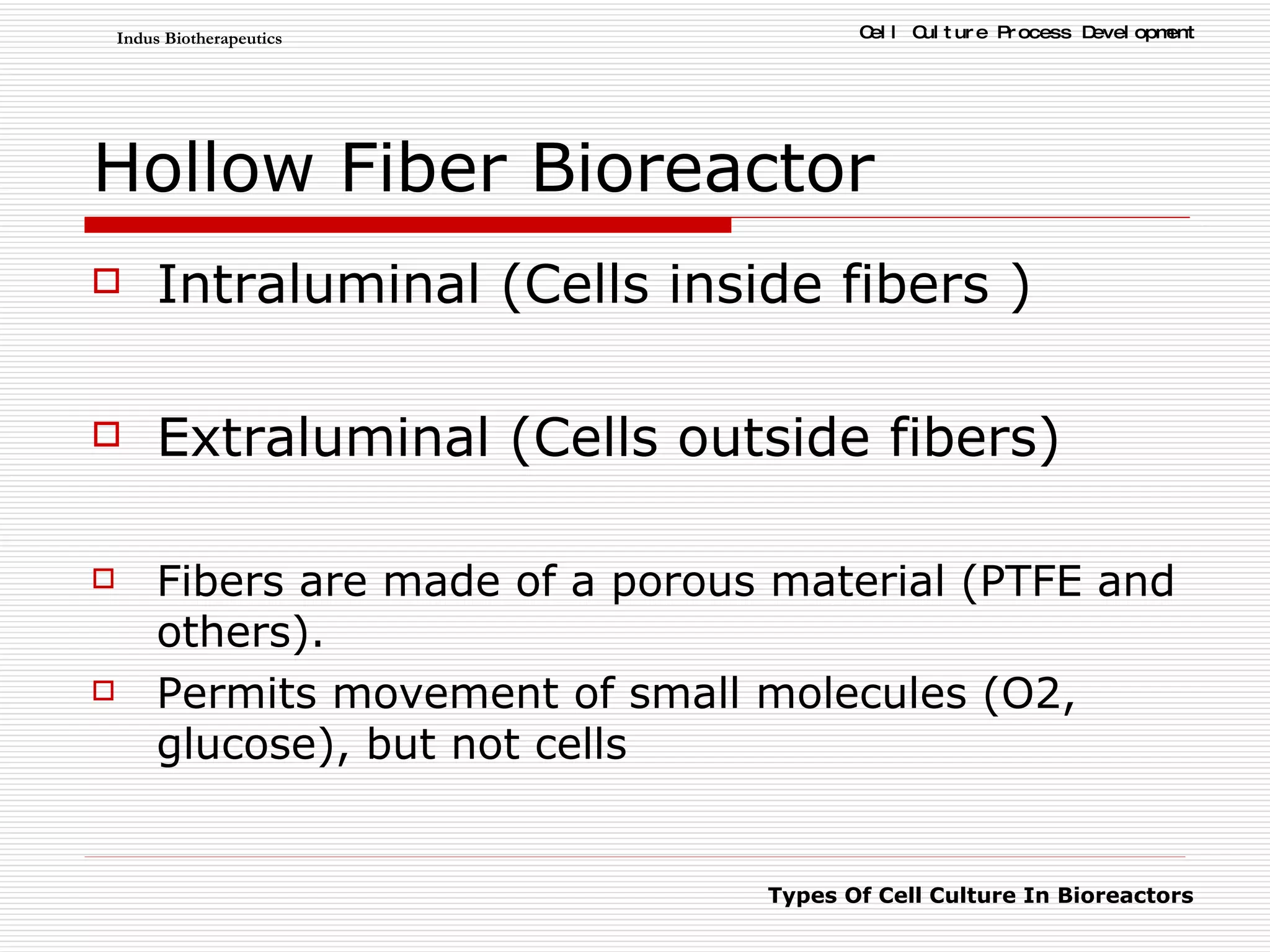 Indus Biotherapeutics

Cell Culture Process Development

Hollow Fiber Bioreactor

Intraluminal (Cells inside fibers )

Extraluminal (Cells outside fibers)

Fibers are made of a porous material (PTFE and others).

Permits movement of small molecules (O2, glucose), but not cells

Types Of Cell Culture In Bioreactors